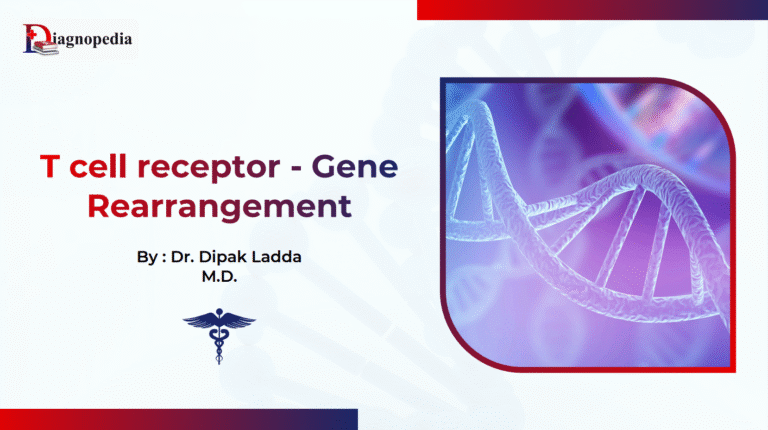 Diagnopedia

T cell receptor - Gene Rearrangement

By : Dr. Dipak Ladda
M.D.